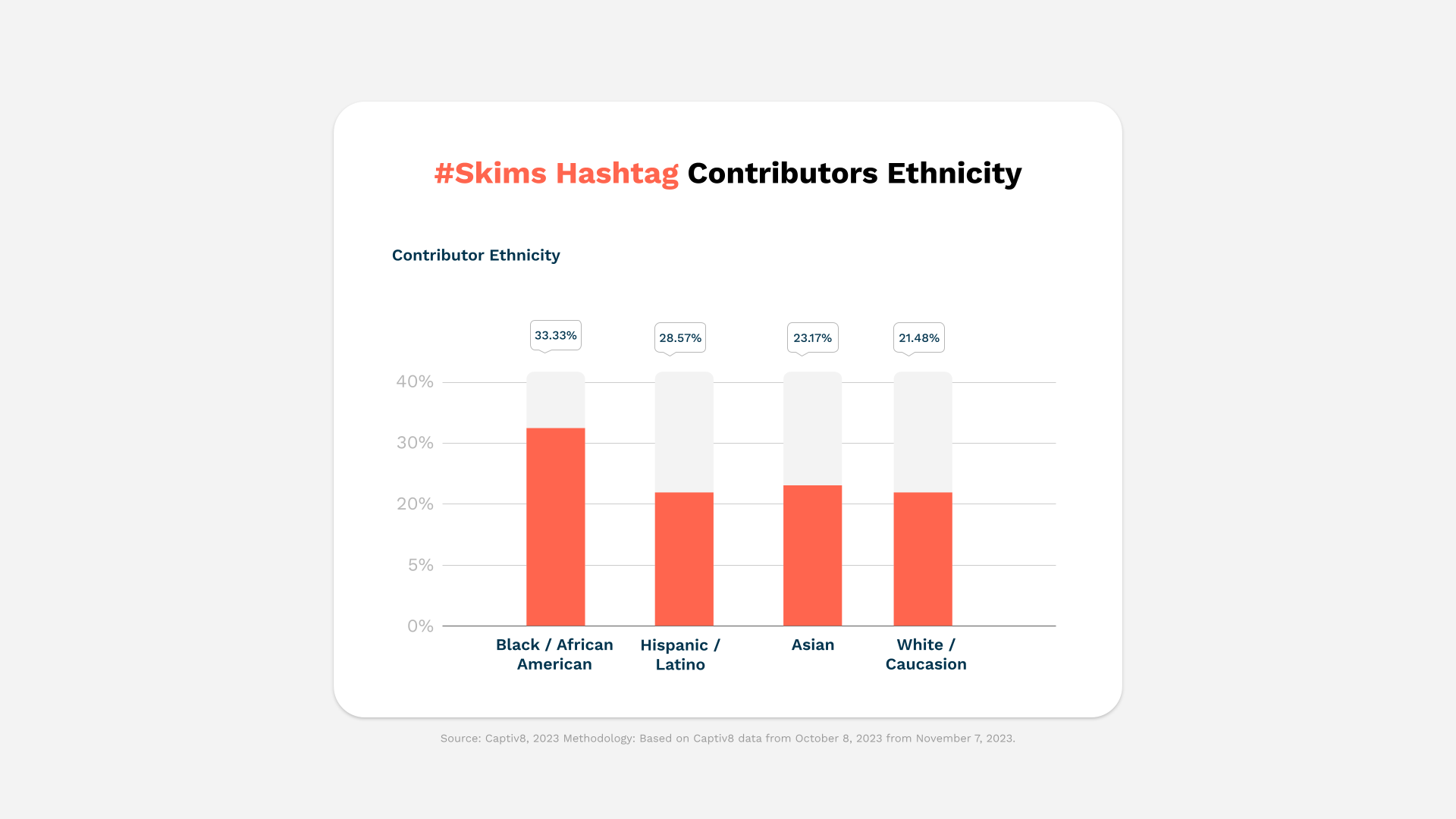 #Skims Hashtag Contributors Ethnicity

Contributor Ethnicity

33.33%
28.57%
23.17%
21.48%

40%
30%
20%
5%
0%

Black / African American
Hispanic / Latino
Asian
White / Caucasion

Source: Captiv8, 2023 Methodology: Based on Captiv8 data from October 8, 2023 from November 7, 2023.